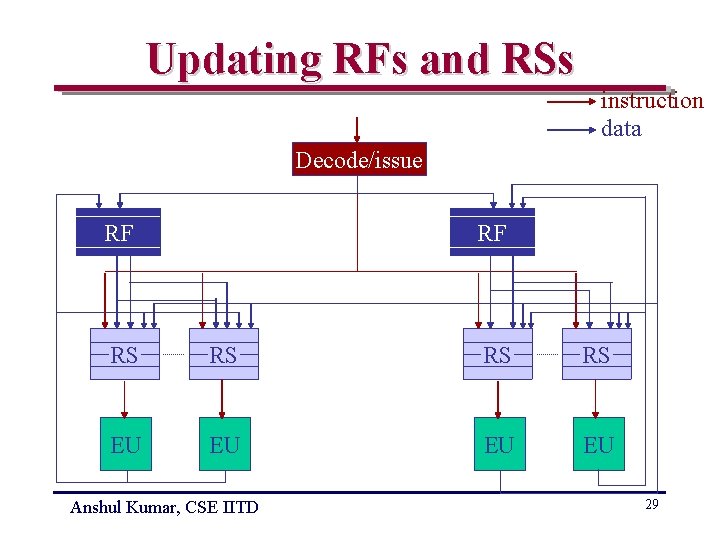 Updating RFs and RSs

instruction
data

Decode/issue

RF

RF

RS

RS

RS

RS

EU

EU

EU

EU

Anshul Kumar, CSE IITD

29